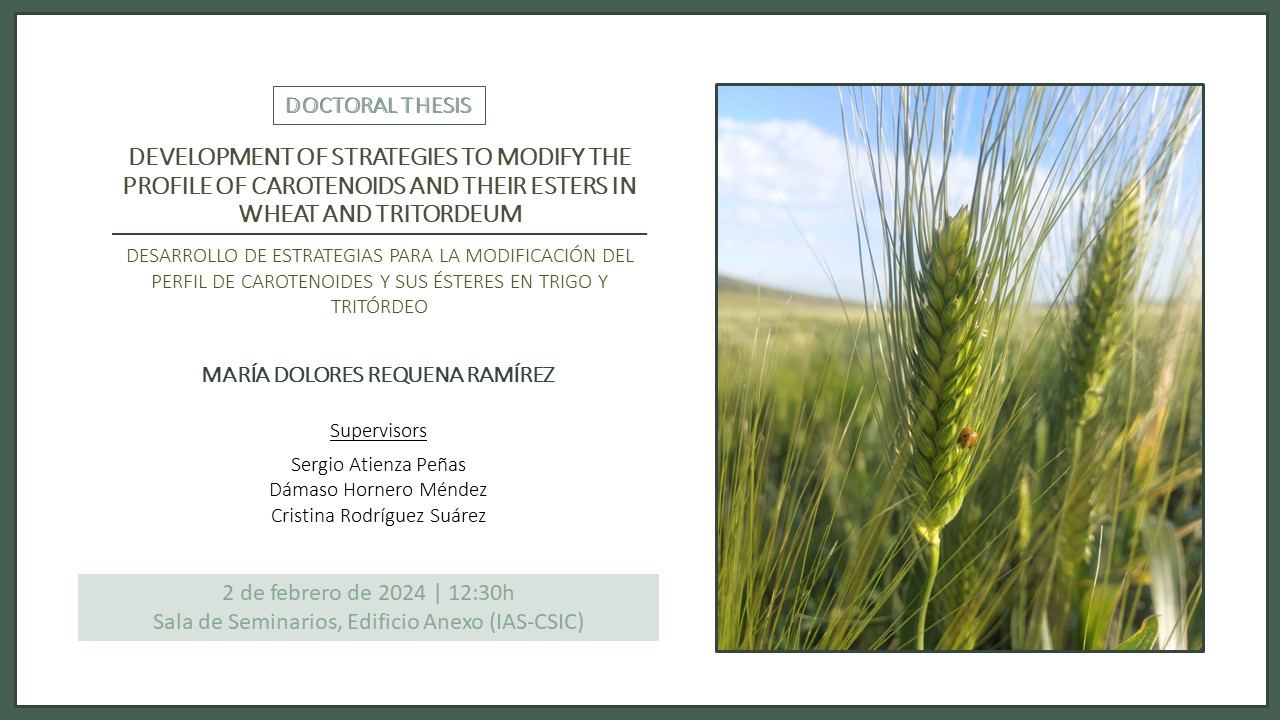 DOCTORAL THESIS

DEVELOPMENT OF STRATEGIES TO MODIFY THE PROFILE OF CAROTENOIDS AND THEIR ESTERS IN WHEAT AND TRITORDEUM

DESARROLLO DE ESTRATEGIAS PARA LA MODIFICACIÓN DEL PERFIL DE CAROTENOIDES Y SUS ÉSTERES EN TRIGO Y TRITÓRDEO

MARÍA DOLORES REQUENA RAMÍREZ

Supervisors

Sergio Atienza Peñas
Dámaso Hornero Méndez
Cristina Rodríguez Suárez

2 de febrero de 2024 | 12:30h
Sala de Seminarios, Edificio Anexo (IAS-CSIC)